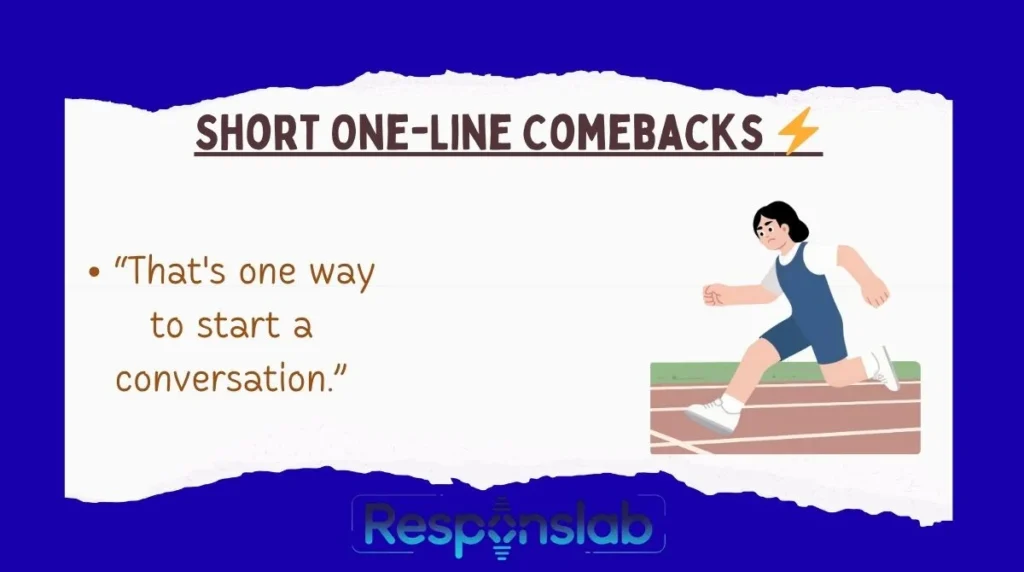 SHORT ONE-LINE COMEBACKS ⚡

• "That's one way to start a conversation."

Responslab